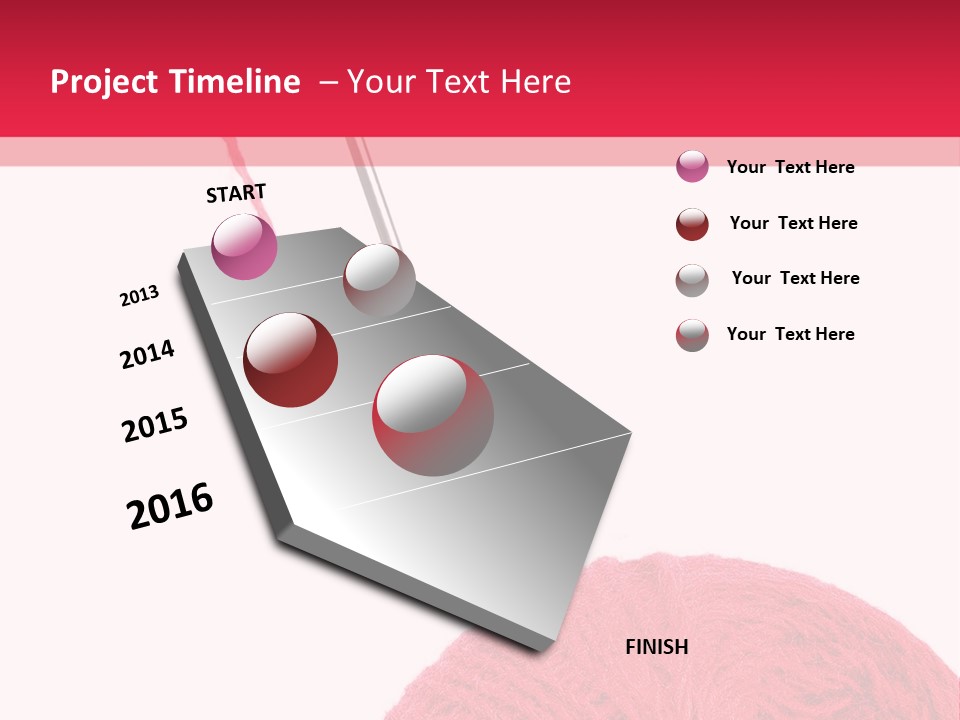 Project Timeline – Your Text Here

START

2013

2014

2015

2016

FINISH

Your Text Here

Your Text Here

Your Text Here

Your Text Here